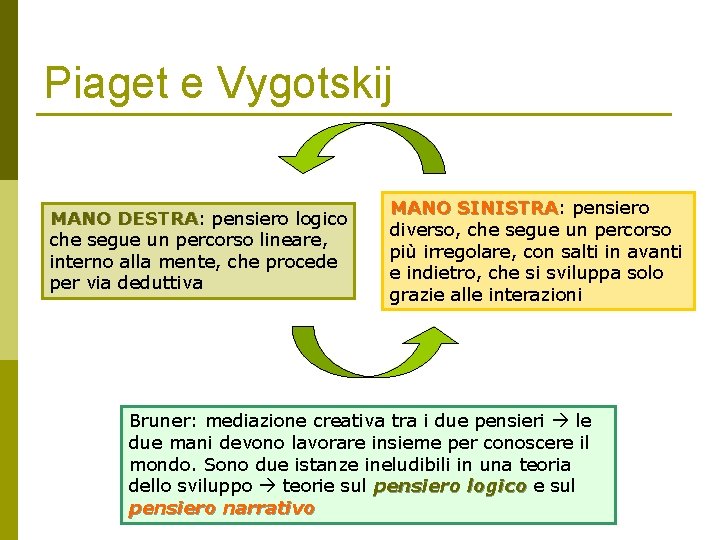 Piaget e Vygotskij

MANO DESTRA: pensiero logico che segue un percorso lineare, interno alla mente, che procede per via deduttiva

MANO SINISTRA: pensiero diverso, che segue un percorso più irregolare, con salti in avanti e indietro, che si sviluppa solo grazie alle interazioni

Bruner: mediazione creativa tra i due pensieri → le due mani devono lavorare insieme per conoscere il mondo. Sono due istanze ineludibili in una teoria dello sviluppo → teorie sul pensiero logico e sul pensiero narrativo